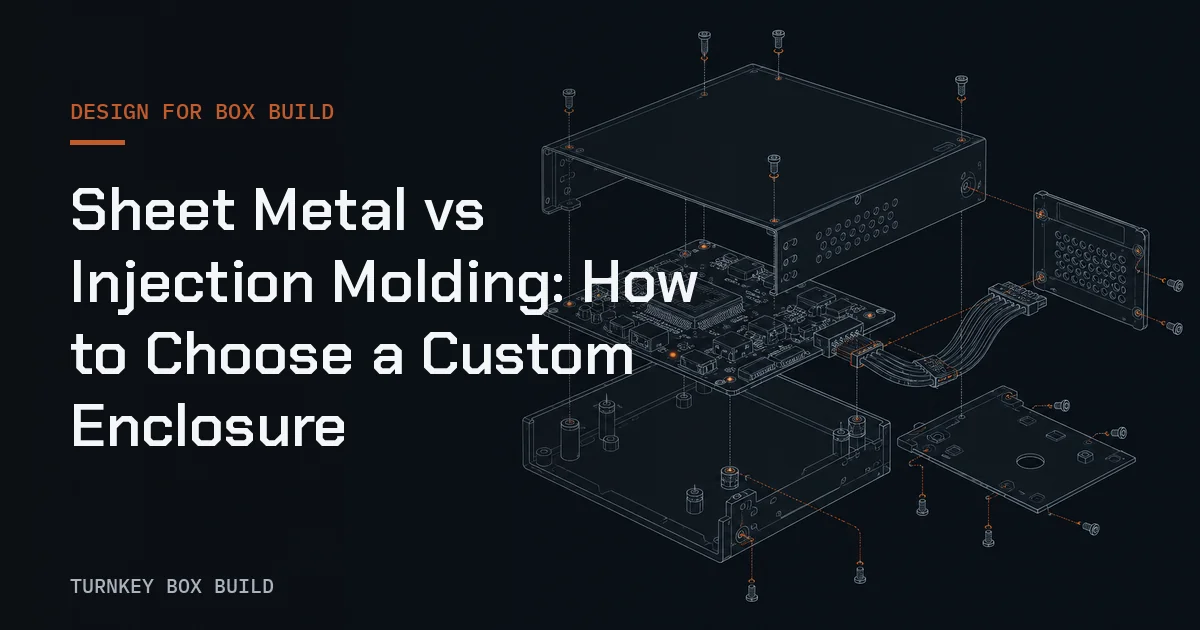 DESIGN FOR BOX BUILD

Sheet Metal vs Injection Molding: How to Choose a Custom Enclosure

TURNKEY BOX BUILD